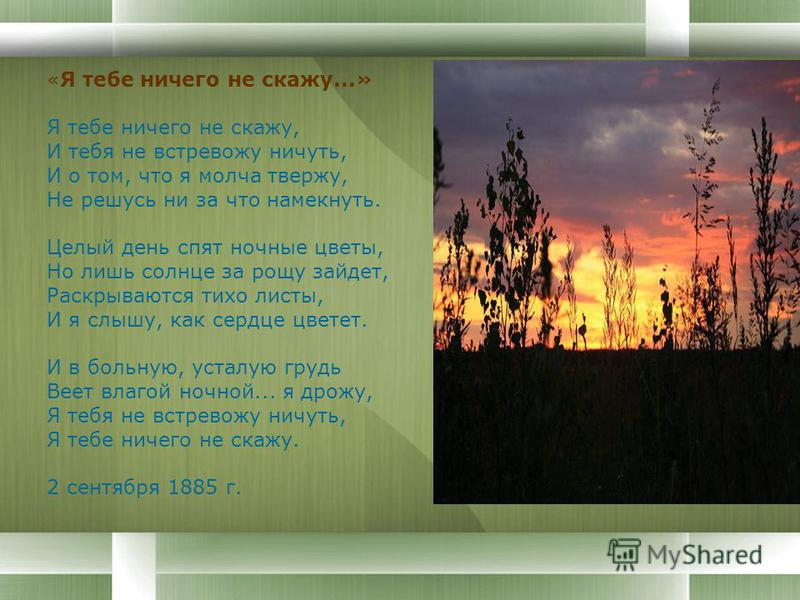 «Я тебе ничего не скажу...»

Я тебе ничего не скажу,
И тебя не встревожу ничуть,
И о том, что я молча твержу,
Не решусь ни за что намекнуть.

Целый день спят ночные цветы,
Но лишь солнце за рощу зайдет,
Раскрываются тихо листы,
И я слышу, как сердце цветет.

И в больную, усталую грудь
Веет влагой ночной... я дрожу,
Я тебя не встревожу ничуть,
Я тебе ничего не скажу.

2 сентября 1885 г.

MyShared